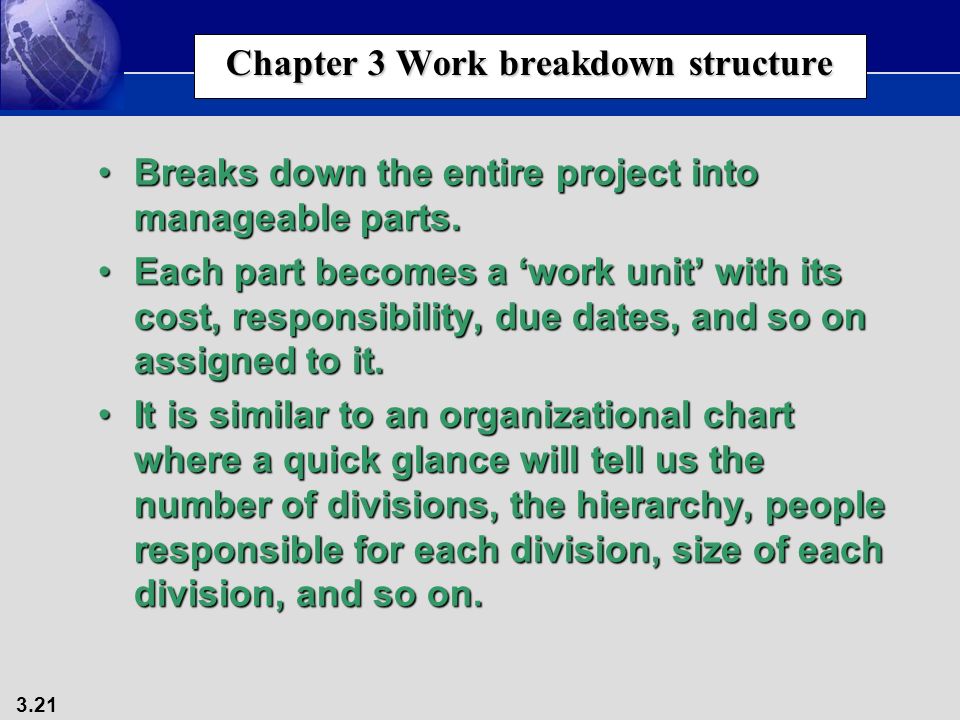 Chapter 3 Work breakdown structure

• Breaks down the entire project into manageable parts.

• Each part becomes a ‘work unit’ with its cost, responsibility, due dates, and so on assigned to it.

• It is similar to an organizational chart where a quick glance will tell us the number of divisions, the hierarchy, people responsible for each division, size of each division, and so on.

3.21